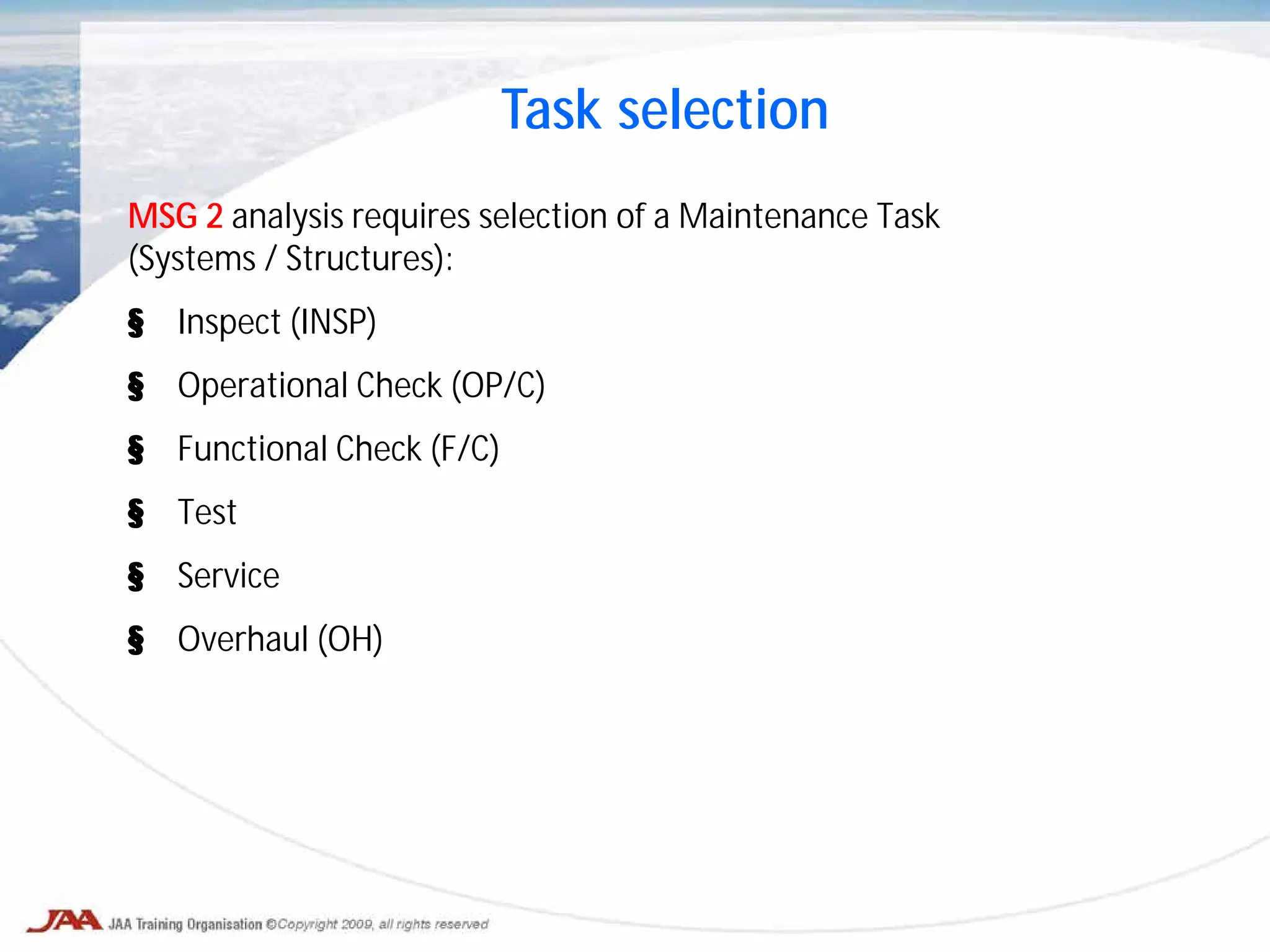 Task selection

MSG 2 analysis requires selection of a Maintenance Task (Systems / Structures):

§ Inspect (INSP)

§ Operational Check (OP/C)

§ Functional Check (F/C)

§ Test

§ Service

§ Overhaul (OH)

JAA JAA Training Organisation ©Copyright 2009, all rights reserved